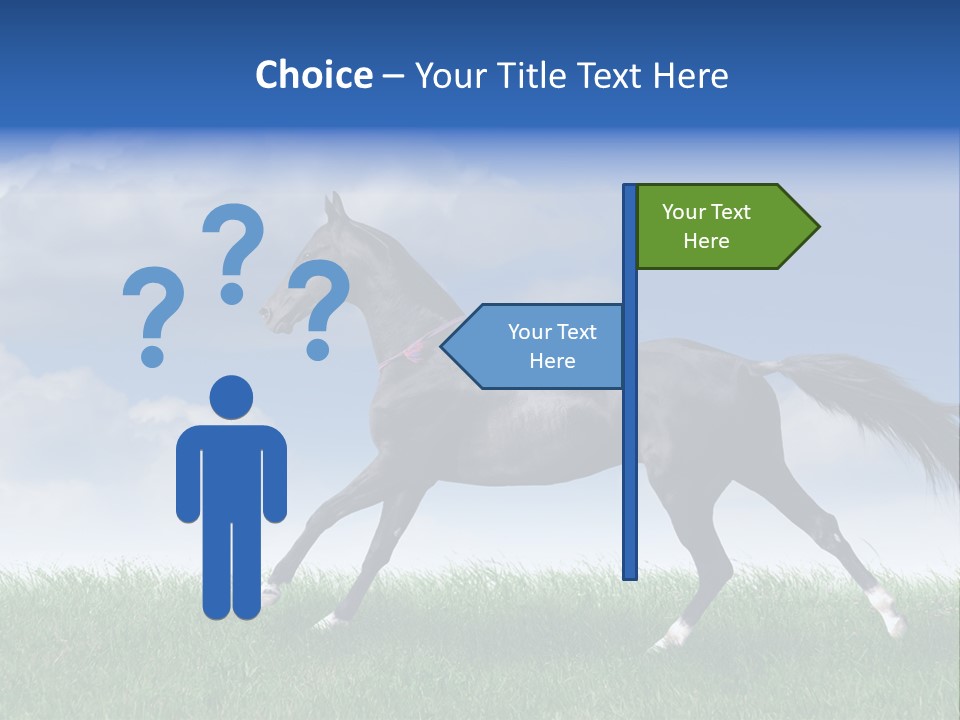 Choice – Your Title Text Here

? ? ?

Your Text Here

Your Text Here